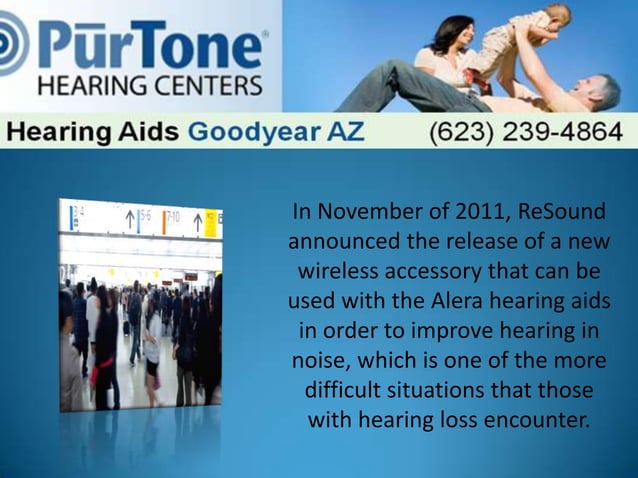 PūrTone®
HEARING CENTERS

Hearing Aids Goodyear AZ (623) 239-4864

3-4 5-6 7-10

In November of 2011, ReSound announced the release of a new wireless accessory that can be used with the Alera hearing aids in order to improve hearing in noise, which is one of the more difficult situations that those with hearing loss encounter.